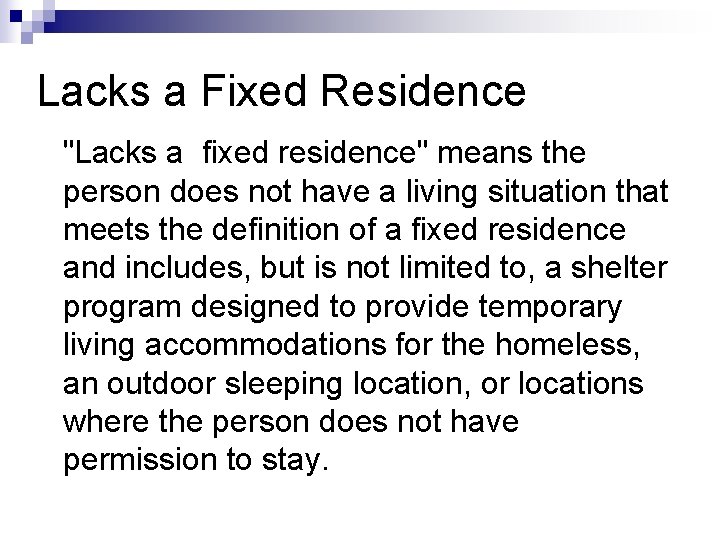 Lacks a Fixed Residence

"Lacks a fixed residence" means the person does not have a living situation that meets the definition of a fixed residence and includes, but is not limited to, a shelter program designed to provide temporary living accommodations for the homeless, an outdoor sleeping location, or locations where the person does not have permission to stay.